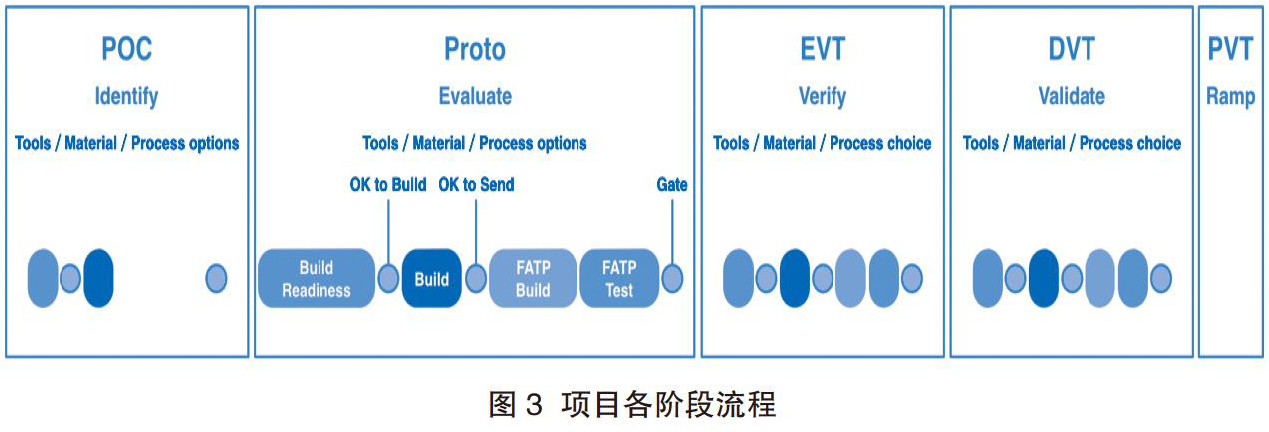 POC
Identify
Tools / Material / Process options

Proto
Evaluate
Tools / Material / Process options
OK to Build OK to Send Gate
Build Readiness
Build
FATP Build
FATP Test

EVT
Verify
Tools / Material / Process choice

DVT
Validate
Tools / Material / Process choice

PVT
Ramp

图 3 项目各阶段流程